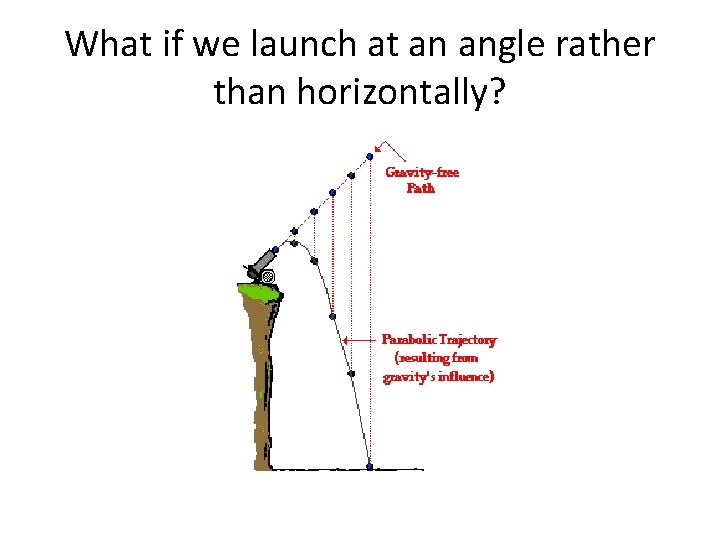 What if we launch at an angle rather than horizontally?

Gravity-free Path

Parabolic Trajectory (resulting from gravity's influence)